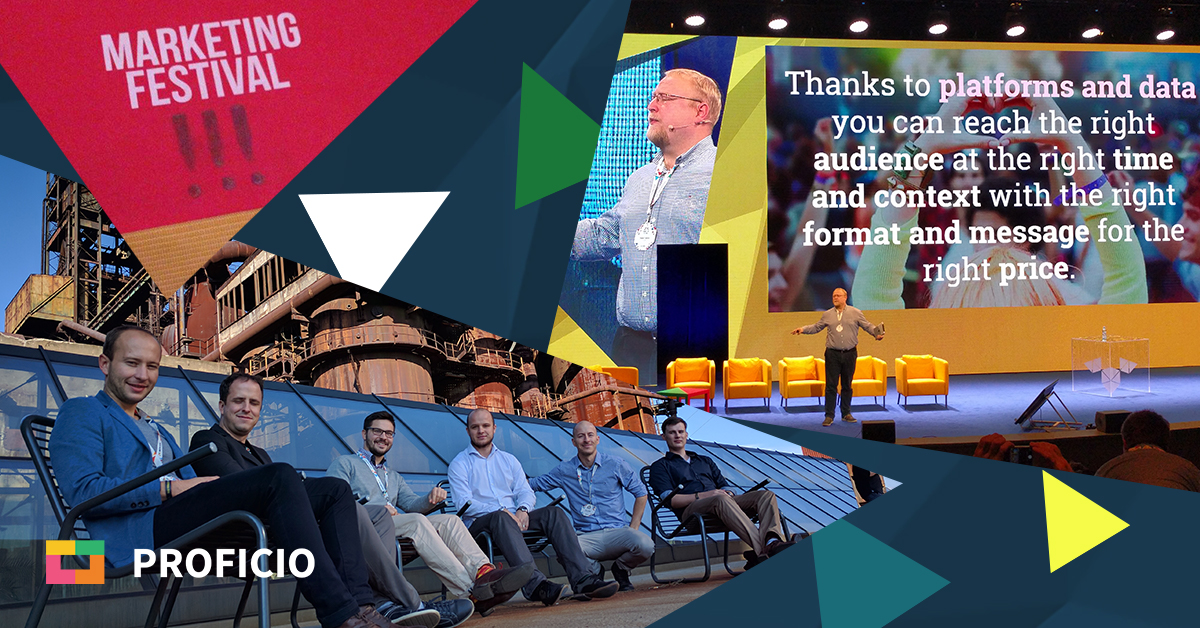 MARKETING FESTIVAL
!!!

Thanks to platforms and data you can reach the right audience at the right time and context with the right format and message for the right price.

PROFICIO